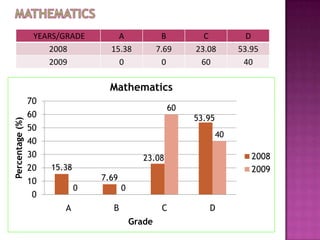 MATHEMATICS

| YEARS/GRADE | A | B | C | D |
|---|---|---|---|---|
| 2008 | 15.38 | 7.69 | 23.08 | 53.95 |
| 2009 | 0 | 0 | 60 | 40 |

Mathematics

Percentage (%)
70
60
50
40
30
20
10
0

15.38
0
7.69
0
23.08
60
53.95
40

A
B
C
D

Grade

2008
2009